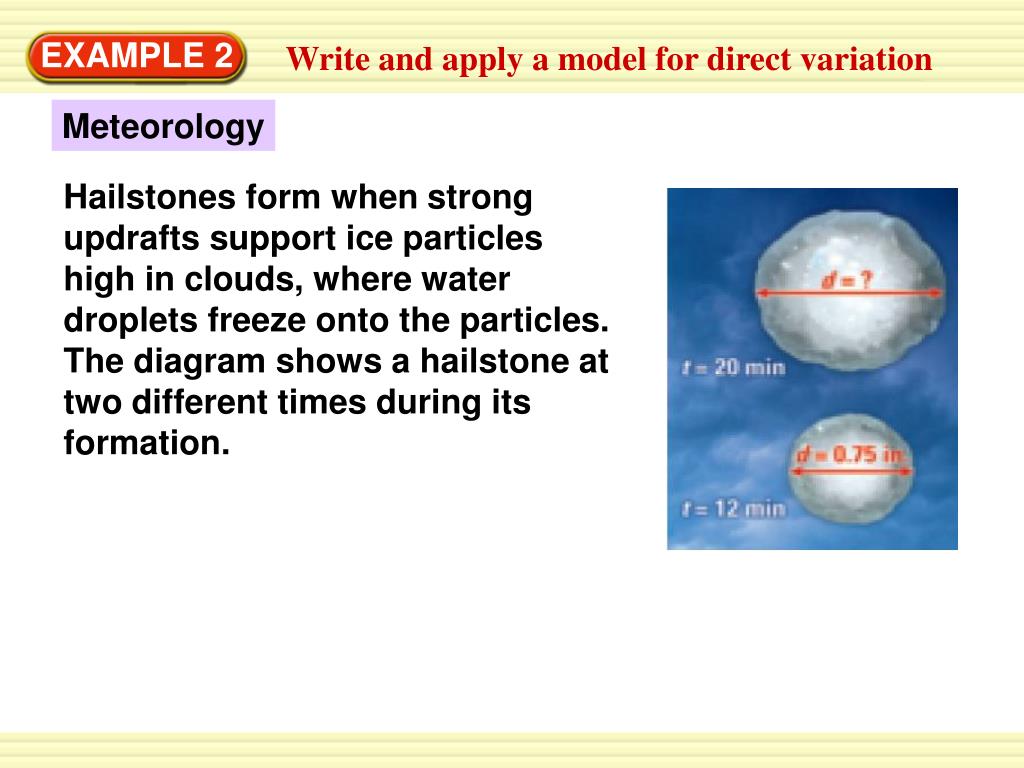 EXAMPLE 2 Write and apply a model for direct variation

Meteorology

Hailstones form when strong updrafts support ice particles high in clouds, where water droplets freeze onto the particles. The diagram shows a hailstone at two different times during its formation.

$d = ?$

$t = 20$ min

$d = 0.75$ in.

$t = 12$ min